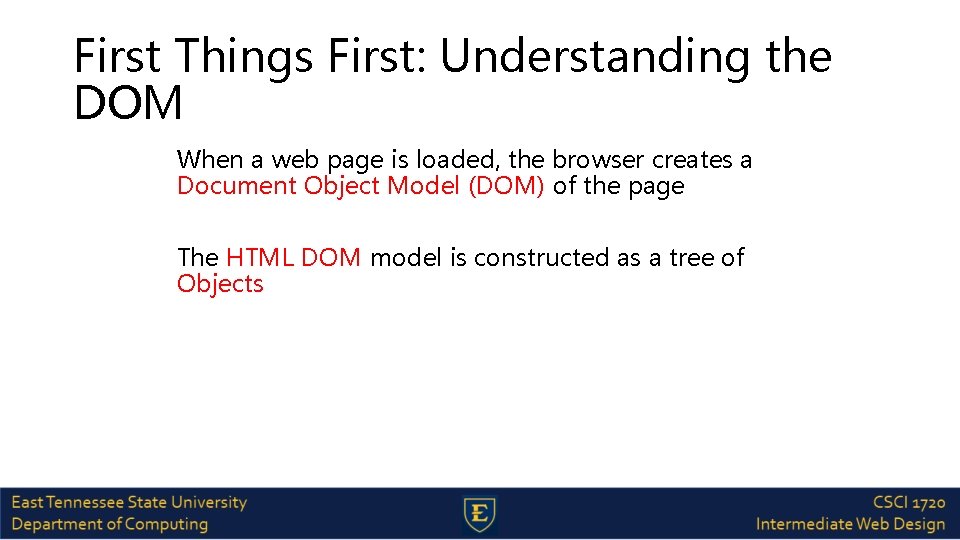 First Things First: Understanding the DOM

When a web page is loaded, the browser creates a Document Object Model (DOM) of the page

The HTML DOM model is constructed as a tree of Objects

East Tennessee State University
Department of Computing

E

CSCI 1720
Intermediate Web Design